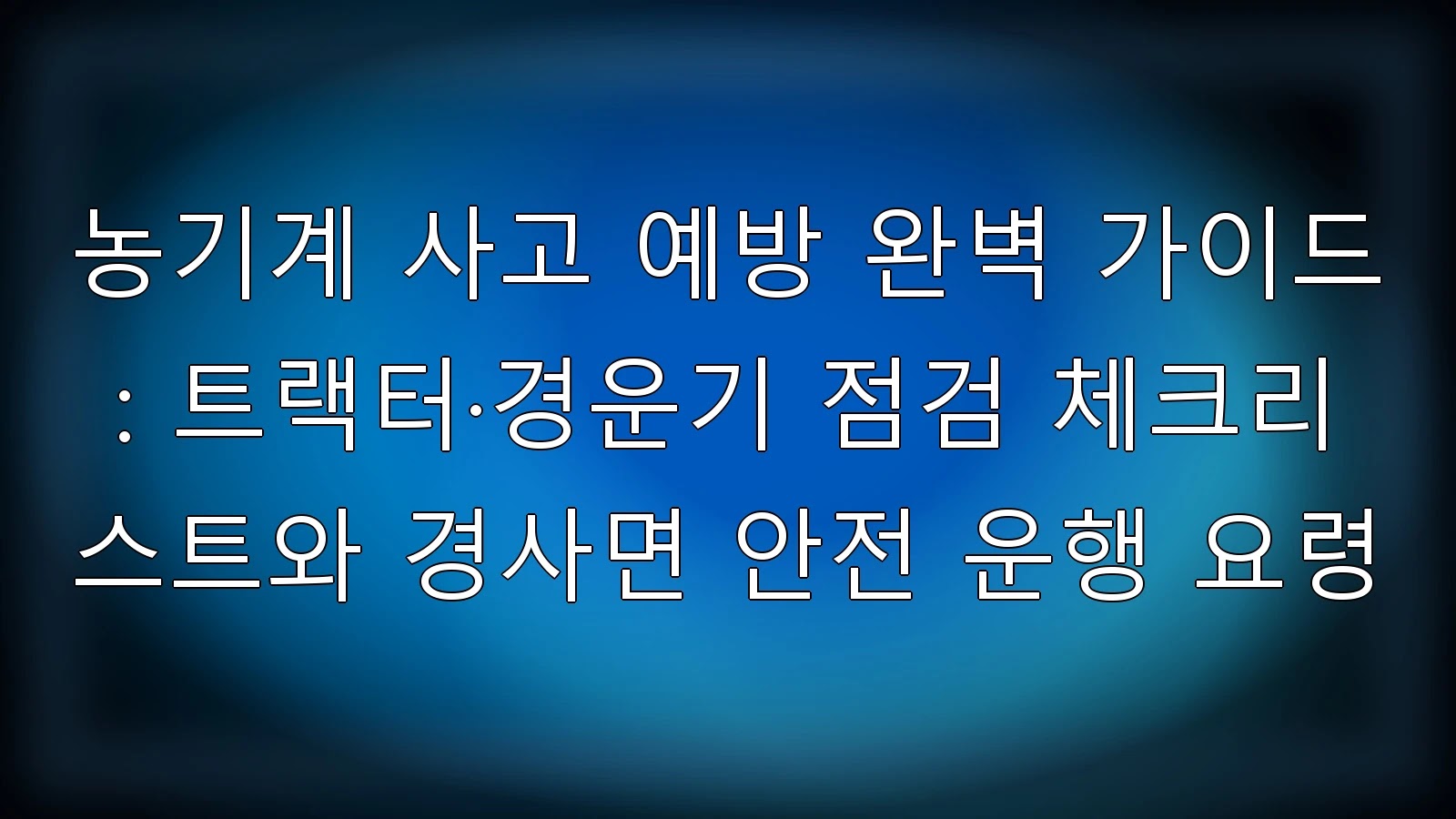 농기계 사고 예방 완벽 가이드 : 트랙터·경운기 점검 체크리스트와 경사면 안전 운행 요령